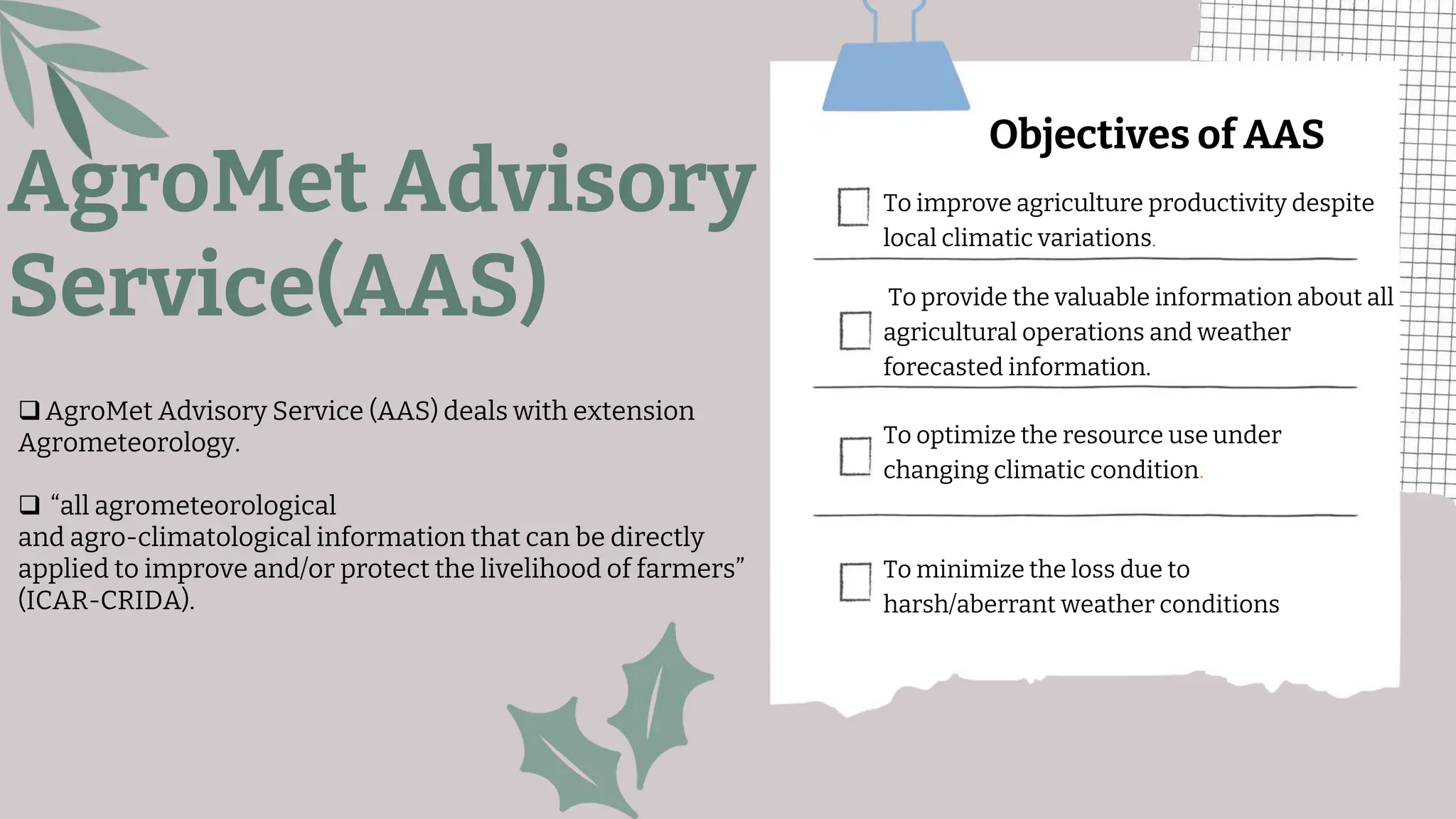 AgroMet Advisory Service(AAS)

❑ AgroMet Advisory Service (AAS) deals with extension Agrometeorology.

❑ “all agrometeorological and agro-climatological information that can be directly applied to improve and/or protect the livelihood of farmers” (ICAR-CRIDA).

Objectives of AAS

☐ To improve agriculture productivity despite local climatic variations.

☐ To provide the valuable information about all agricultural operations and weather forecasted information.

☐ To optimize the resource use under changing climatic condition.

☐ To minimize the loss due to harsh/aberrant weather conditions